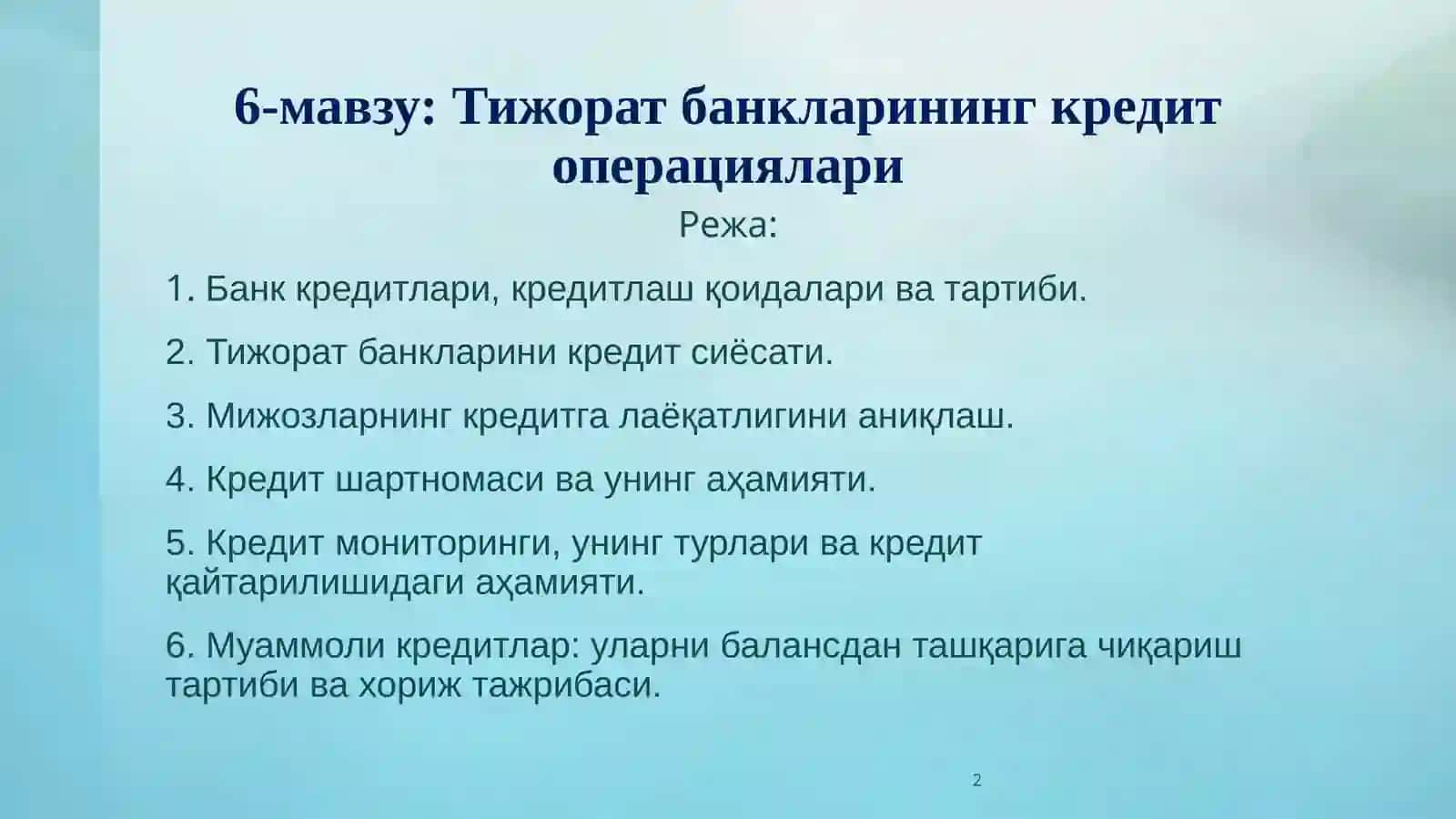 6-мавзу: Тижорат банкларининг кредит операциялари

Режа:

1. Банк кредитлари, кредитлаш қоидалари ва тартиби.

2. Тижорат банкларини кредит сиёсати.

3. Мижозларнинг кредитга лаёқатлигини аниқлаш.

4. Кредит шартномаси ва унинг аҳамияти.

5. Кредит мониторинги, унинг турлари ва кредит қайтарилишидаги аҳамияти.

6. Муаммоли кредитлар: уларни балансдан ташқарига чиқариш тартиби ва хориж тажрибаси.

2